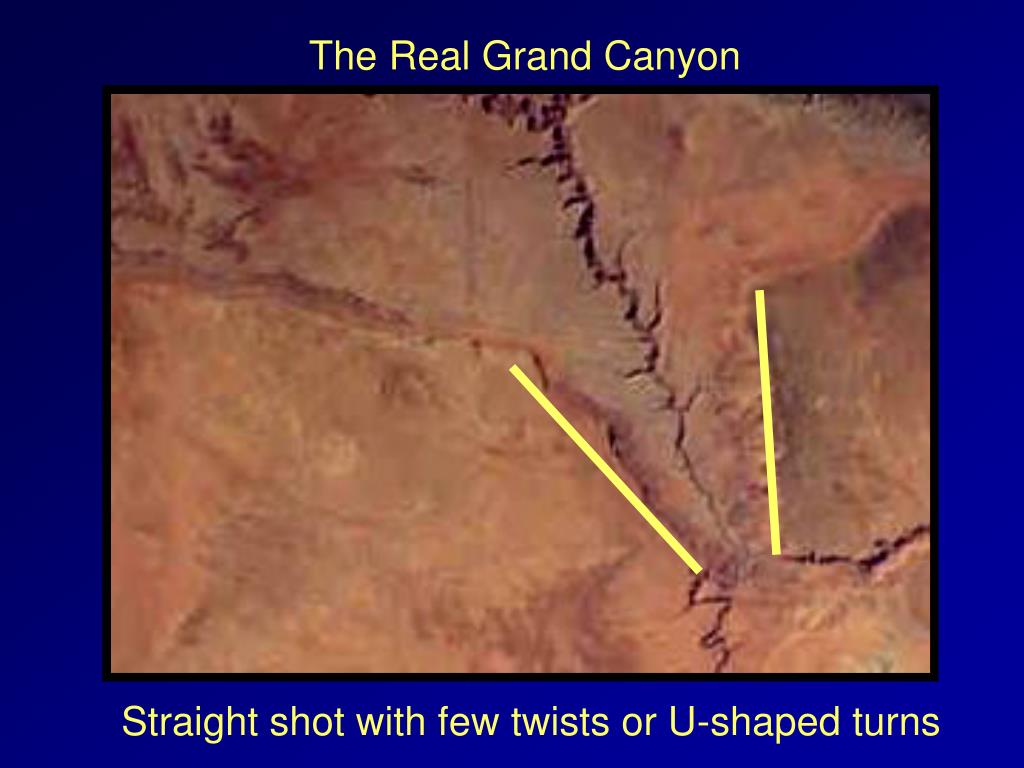 The Real Grand Canyon

Straight shot with few twists or U-shaped turns